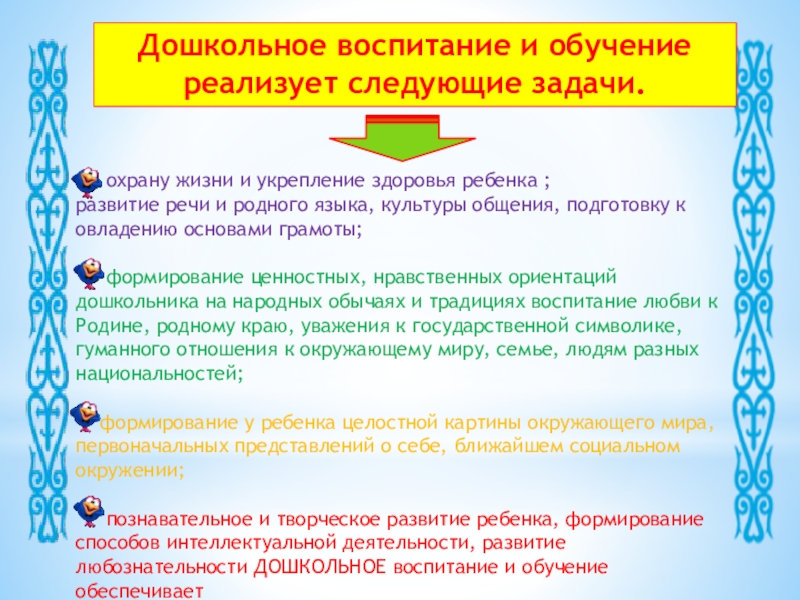 Дошкольное воспитание и обучение реализует следующие задачи.

охрану жизни и укрепление здоровья ребенка ;
развитие речи и родного языка, культуры общения, подготовку к овладению основами грамоты;

формирование ценностных, нравственных ориентаций дошкольника на народных обычаях и традициях воспитание любви к Родине, родному краю, уважения к государственной символике, гуманного отношения к окружающему миру, семье, людям разных национальностей;

формирование у ребенка целостной картины окружающего мира, первоначальных представлений о себе, ближайшем социальном окружении;

познавательное и творческое развитие ребенка, формирование способов интеллектуальной деятельности, развитие любознательности ДОШКОЛЬНОЕ воспитание и обучение обеспечивает